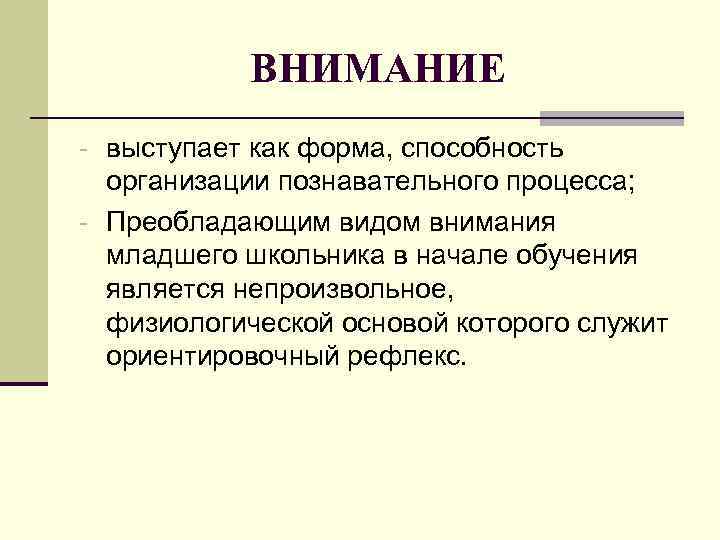 ВНИМАНИЕ

- выступает как форма, способность организации познавательного процесса;

- Преобладающим видом внимания младшего школьника в начале обучения является непроизвольное, физиологической основой которого служит ориентировочный рефлекс.